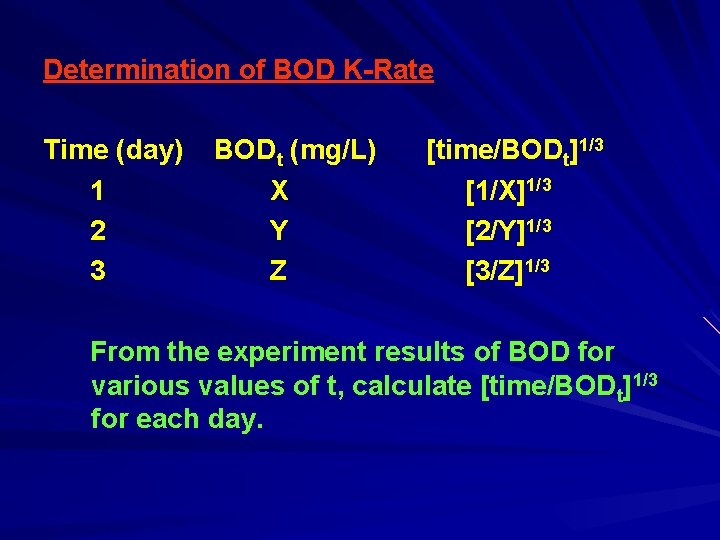 Determination of BOD K-Rate

| Time (day) | $BOD_t$ (mg/L) | $[time/BOD_t]^{1/3}$ |
|---|---|---|
| 1 | X | $[1/X]^{1/3}$ |
| 2 | Y | $[2/Y]^{1/3}$ |
| 3 | Z | $[3/Z]^{1/3}$ |

From the experiment results of BOD for various values of t, calculate $[time/BOD_t]^{1/3}$ for each day.